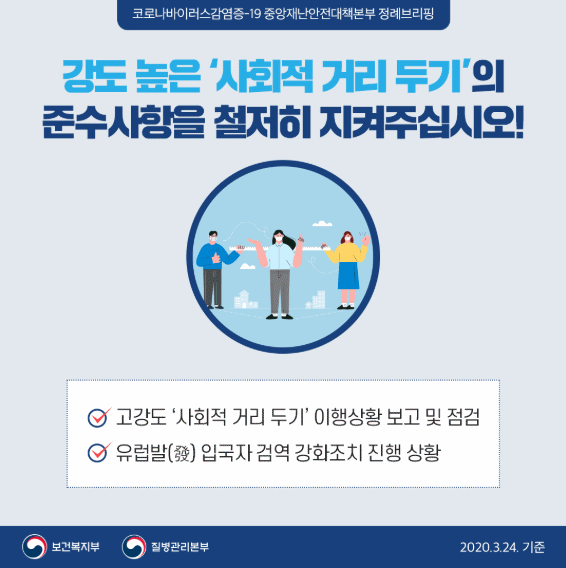 코로나바이러스감염증-19 중앙재난안전대책본부 정례브리핑

강도 높은 '사회적 거리 두기'의 준수사항을 철저히 지켜주십시오!

고강도 '사회적 거리 두기' 이행상황 보고 및 점검

유럽발(發) 입국자 검역 강화조치 진행 상황

보건복지부

질병관리본부

2020.3.24. 기준